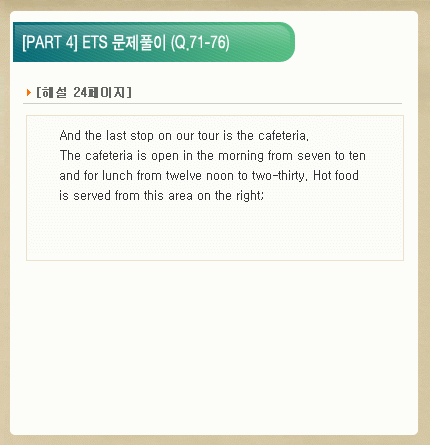 [PART 4] ETS 문제풀이 (Q.71-76)

[해설 24페이지]

And the last stop on our tour is the cafeteria. The cafeteria is open in the morning from seven to ten and for lunch from twelve noon to two-thirty. Hot food is served from this area on the right;